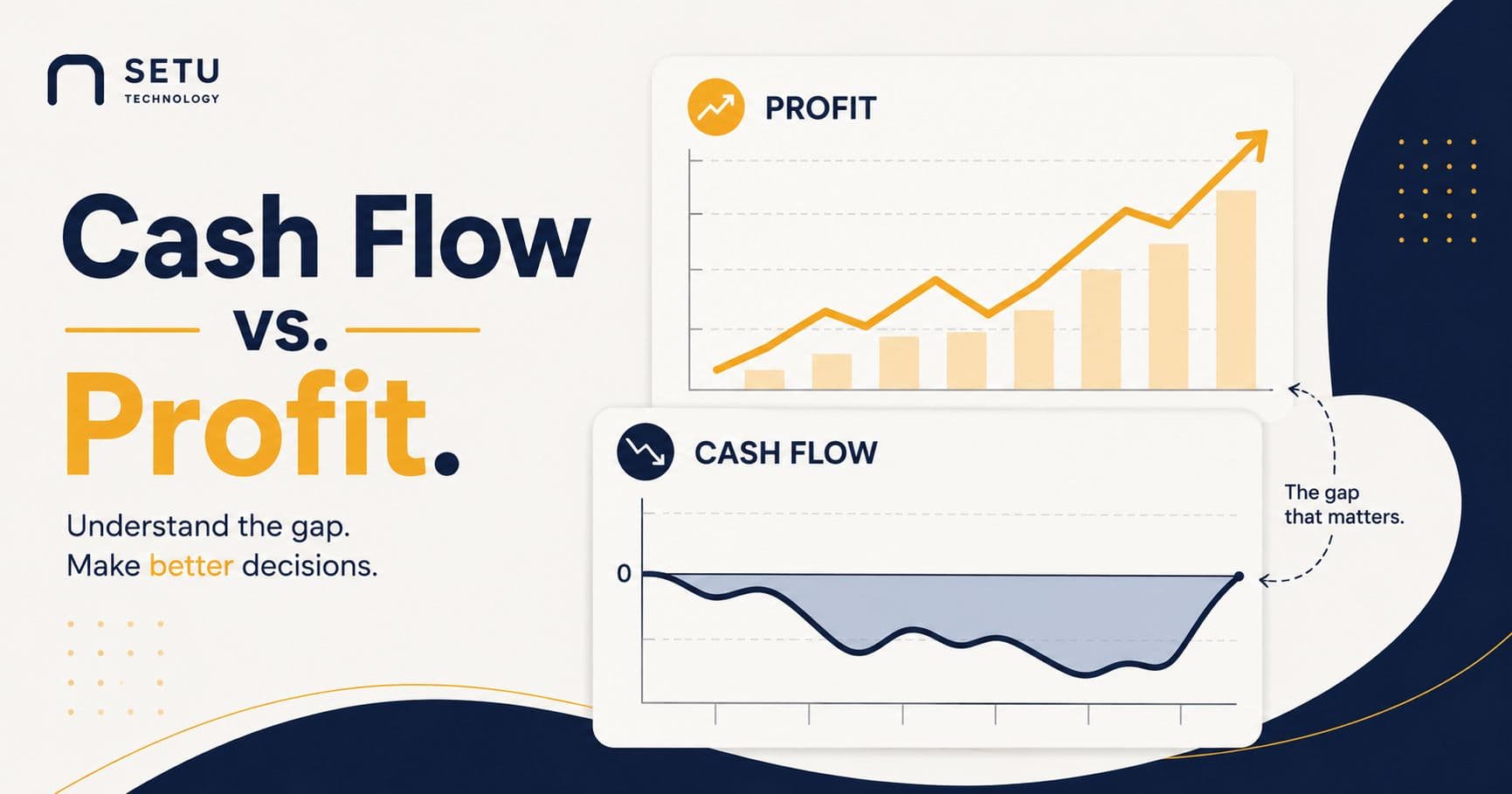 SETU
TECHNOLOGY

Cash Flow
vs.
Profit.

Understand the gap.
Make better decisions.

PROFIT

CASH FLOW

0

The gap
that matters.